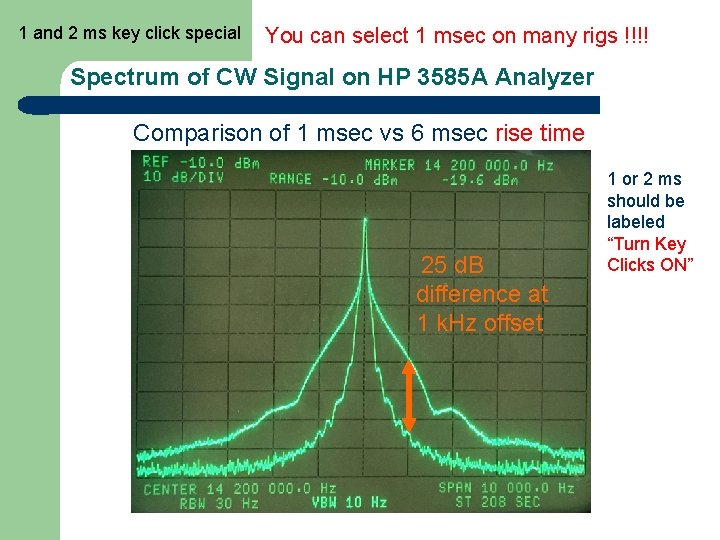 1 and 2 ms key click special

You can select 1 msec on many rigs !!!!

Spectrum of CW Signal on HP 3585A Analyzer

Comparison of 1 msec vs 6 msec rise time

REF -10.0 dBm
10 dB/DIV
RANGE -10.0 dBm
MARKER 14 200 000.0 Hz
-19.6 dBm

25 dB difference at 1 kHz offset

CENTER 14 200 000.0 Hz
RBW 30 Hz
VBW 10 Hz
SPAN 10 000.0 Hz
ST 208 SEC

1 or 2 ms should be labeled "Turn Key Clicks ON"